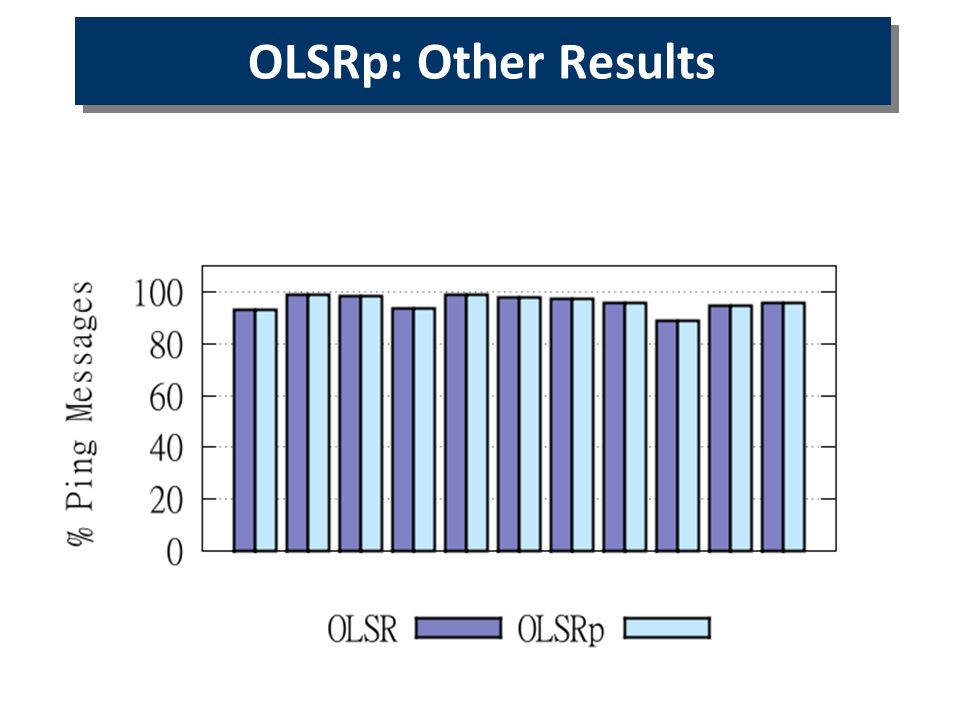 OLSRp: Other Results

% Ping Messages

100
80
60
40
20
0

OLSR
OLSRp